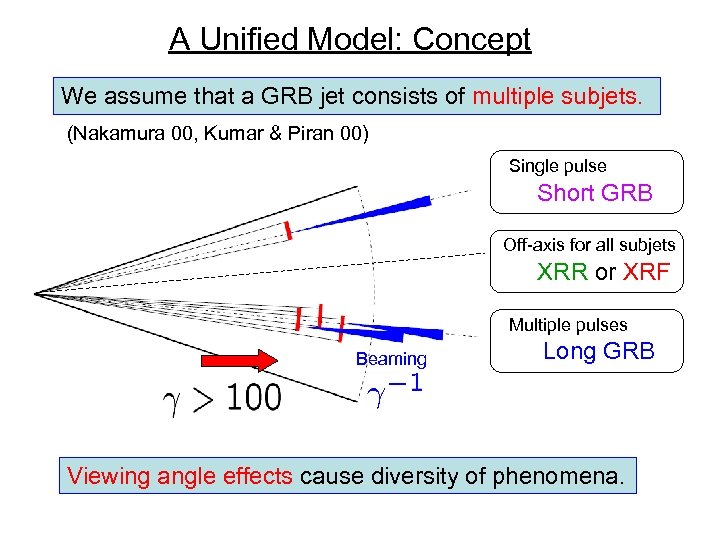 A Unified Model: Concept

We assume that a GRB jet consists of multiple subjets.

(Nakamura 00, Kumar & Piran 00)

Single pulse
Short GRB

Off-axis for all subjets
XRR or XRF

Multiple pulses
Long GRB

Beaming
$\gamma^{-1}$

$\gamma > 100$

Viewing angle effects cause diversity of phenomena.